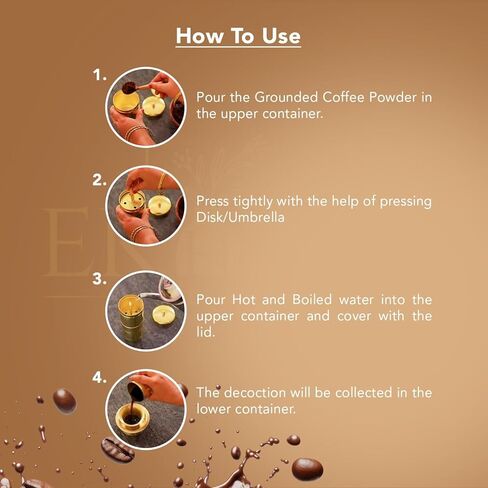 How To Use

1. Pour the Grounded Coffee Powder in the upper container.

2. Press tightly with the help of pressing Disk/Umbrella

3. Pour Hot and Boiled water into the upper container and cover with the lid.

4. The decoction will be collected in the lower container.